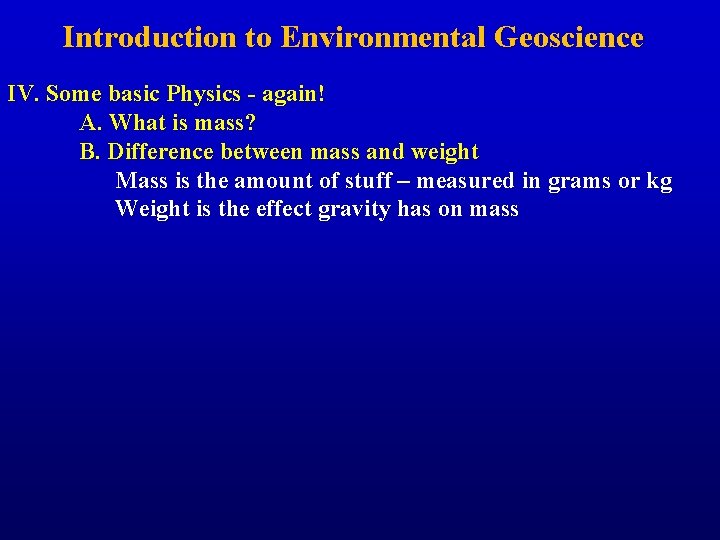 Introduction to Environmental Geoscience

IV. Some basic Physics - again!

A. What is mass?

B. Difference between mass and weight

Mass is the amount of stuff – measured in grams or kg

Weight is the effect gravity has on mass